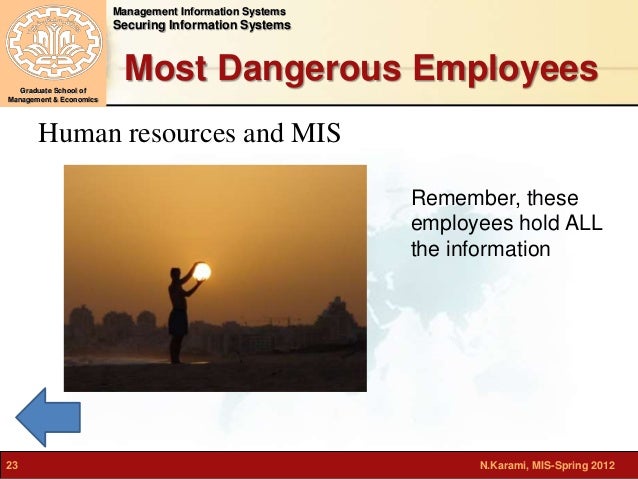 Graduate School of Management & Economics

Management Information Systems
Securing Information Systems

Most Dangerous Employees

Human resources and MIS

Remember, these employees hold ALL the information

23

N.Karami, MIS-Spring 2012